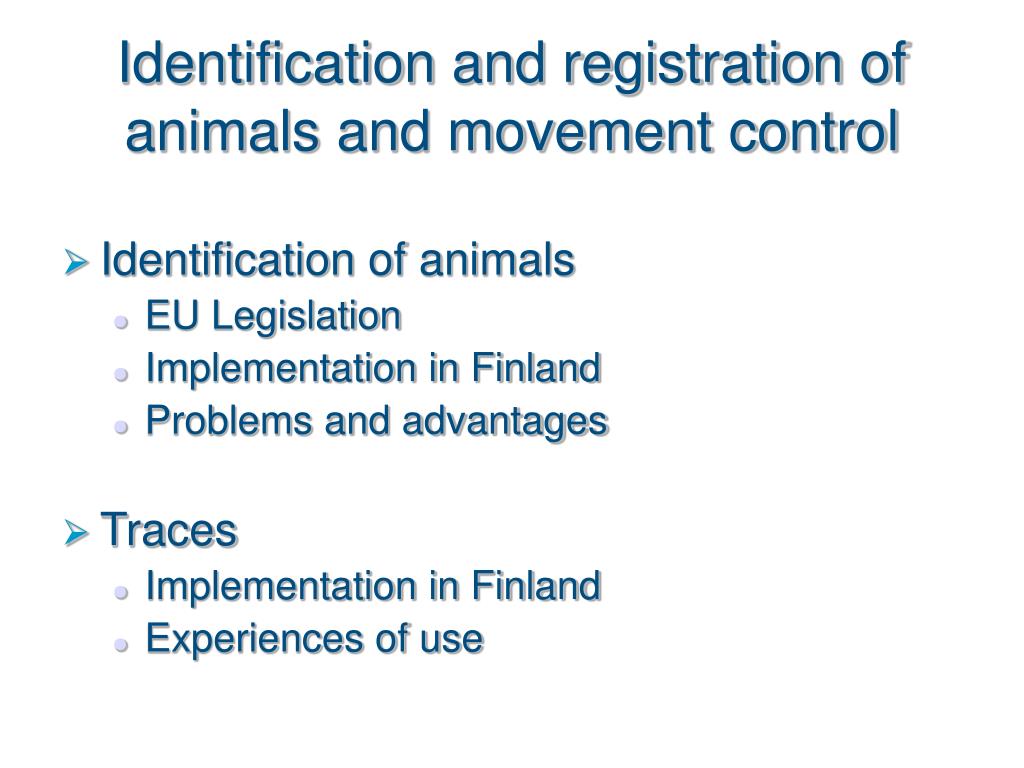 Identification and registration of animals and movement control

Identification of animals
EU Legislation
Implementation in Finland
Problems and advantages

Traces
Implementation in Finland
Experiences of use